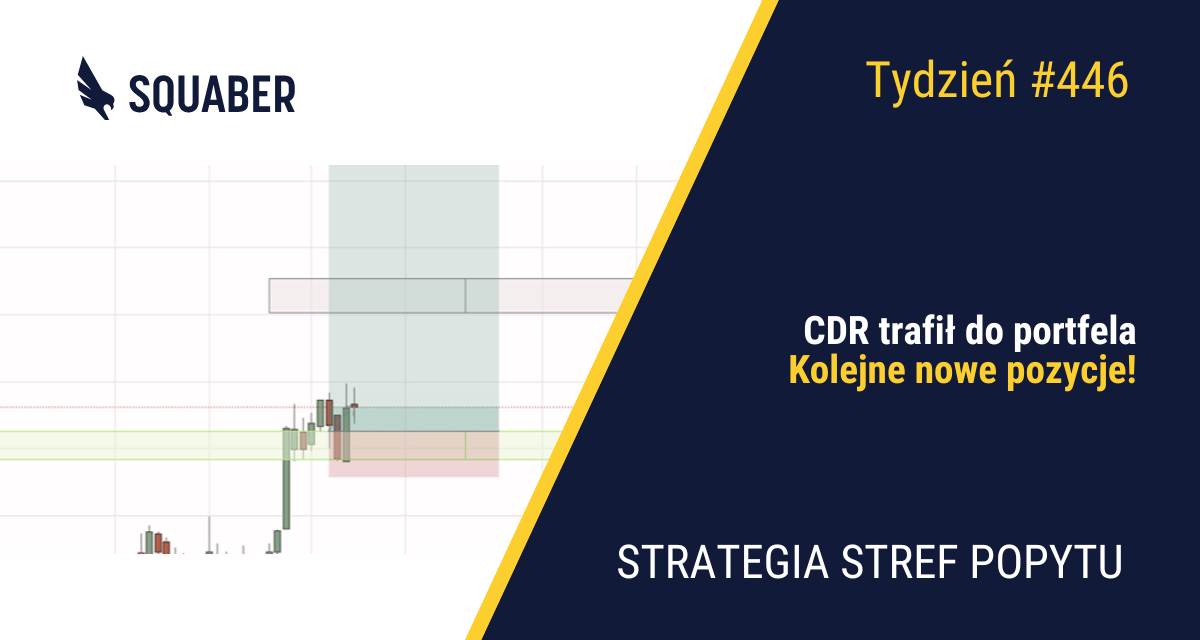 SQUABER

Tydzień #446

CDR trafił do portfela
Kolejne nowe pozycje!

STRATEGIA STREF POPYTU